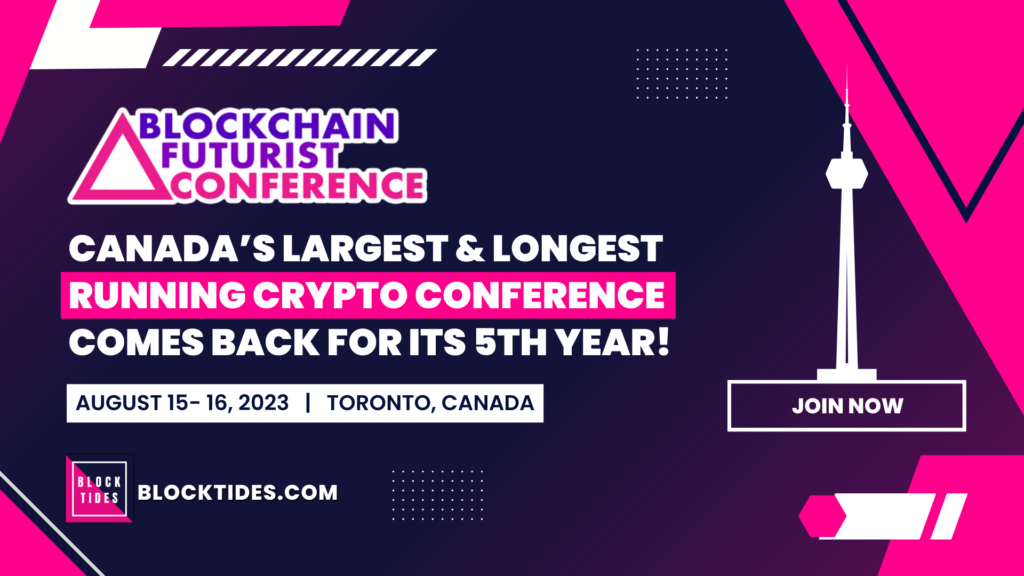 BLOCKCHAIN FUTURIST CONFERENCE

CANADA'S LARGEST & LONGEST RUNNING CRYPTO CONFERENCE COMES BACK FOR ITS 5TH YEAR!

AUGUST 15- 16, 2023 | TORONTO, CANADA

JOIN NOW

BLOCK TIDES

BLOCKTIDES.COM